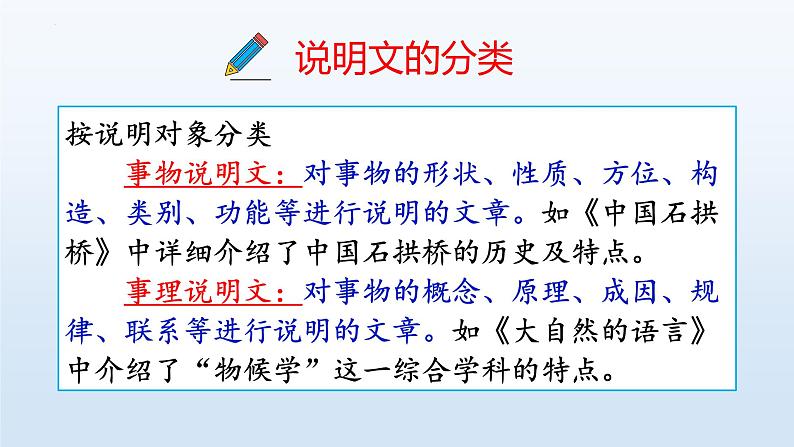 说明文的分类

按说明对象分类

事物说明文：对事物的形状、性质、方位、构造、类别、功能等进行说明的文章。如《中国石拱桥》中详细介绍了中国石拱桥的历史及特点。

事理说明文：对事物的概念、原理、成因、规律、联系等进行说明的文章。如《大自然的语言》中介绍了“物候学”这一综合学科的特点。